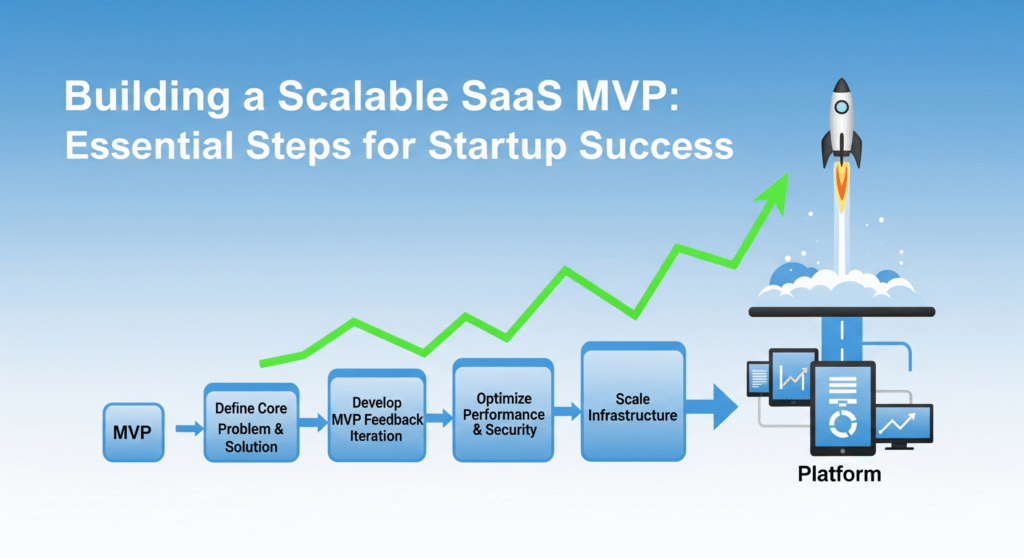 Building a Scalable SaaS MVP: Essential Steps for Startup Success

MVP

Define Core Problem & Solution

Develop MVP Feedback Iteration

Optimize Performance & Security

Scale Infrastructure

Platform